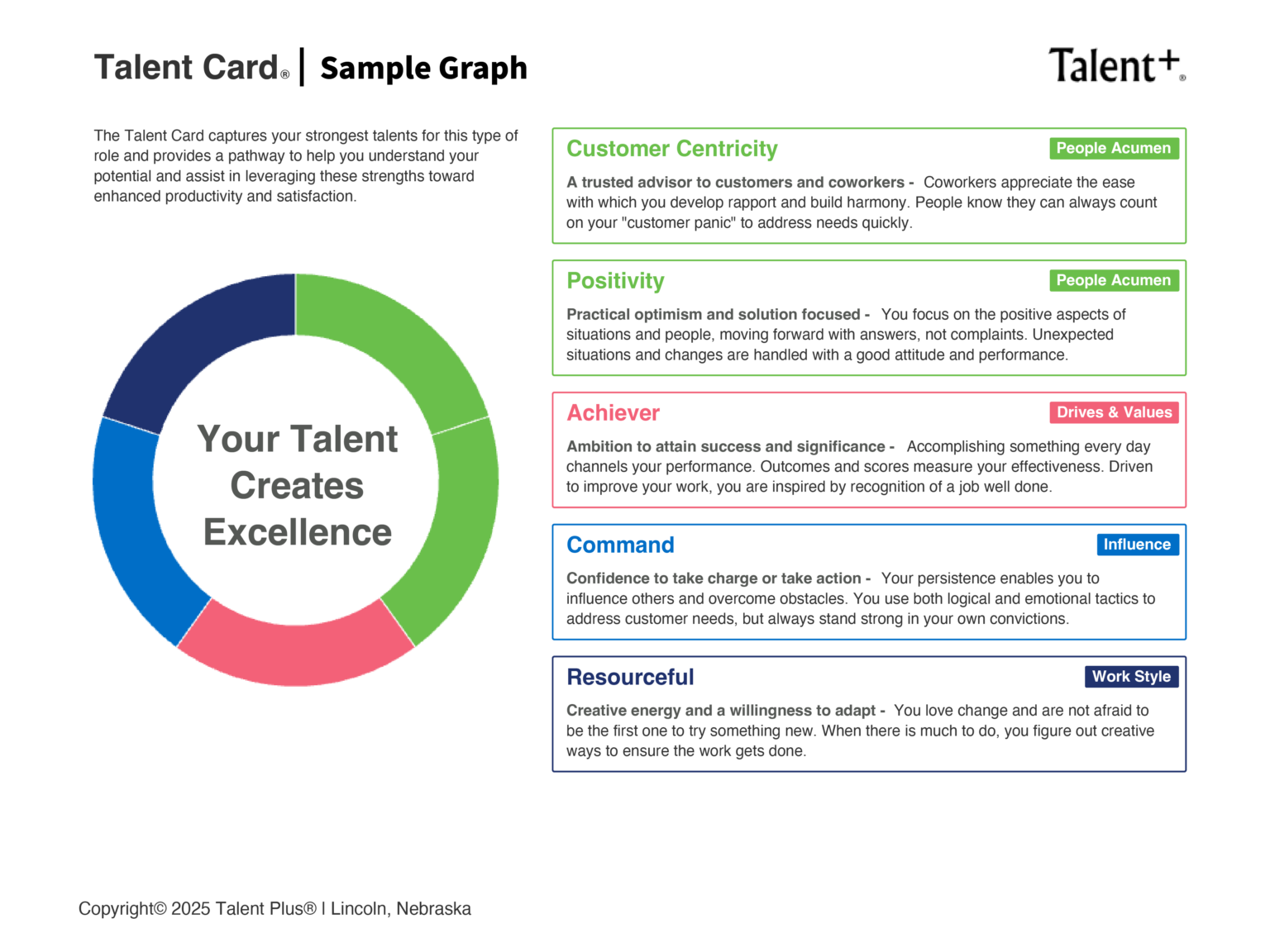 Talent Card® | Sample Graph

Talent+®

The Talent Card captures your strongest talents for this type of role and provides a pathway to help you understand your potential and assist in leveraging these strengths toward enhanced productivity and satisfaction.

Your Talent Creates Excellence

Customer Centricity
People Acumen
A trusted advisor to customers and coworkers - Coworkers appreciate the ease with which you develop rapport and build harmony. People know they can always count on your "customer panic" to address needs quickly.

Positivity
People Acumen
Practical optimism and solution focused - You focus on the positive aspects of situations and people, moving forward with answers, not complaints. Unexpected situations and changes are handled with a good attitude and performance.

Achiever
Drives & Values
Ambition to attain success and significance - Accomplishing something every day channels your performance. Outcomes and scores measure your effectiveness. Driven to improve your work, you are inspired by recognition of a job well done.

Command
Influence
Confidence to take charge or take action - Your persistence enables you to influence others and overcome obstacles. You use both logical and emotional tactics to address customer needs, but always stand strong in your own convictions.

Resourceful
Work Style
Creative energy and a willingness to adapt - You love change and are not afraid to be the first one to try something new. When there is much to do, you figure out creative ways to ensure the work gets done.

Copyright© 2025 Talent Plus® | Lincoln, Nebraska